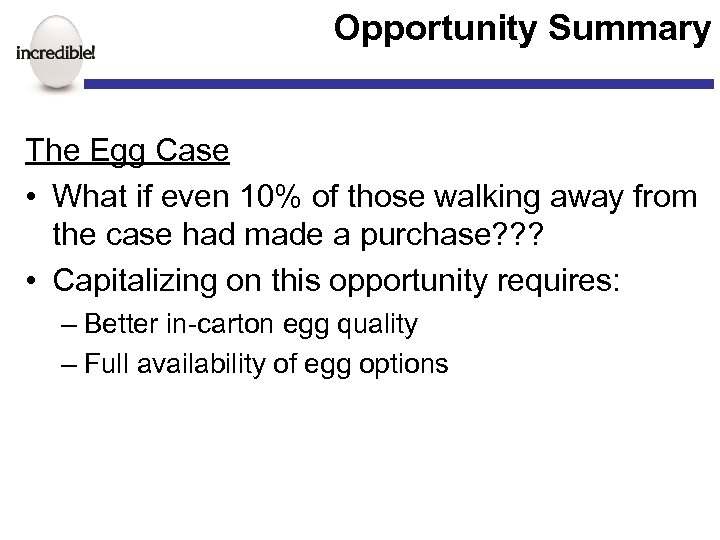 incredible!

Opportunity Summary

The Egg Case

• What if even 10% of those walking away from the case had made a purchase???

• Capitalizing on this opportunity requires:

– Better in-carton egg quality

– Full availability of egg options